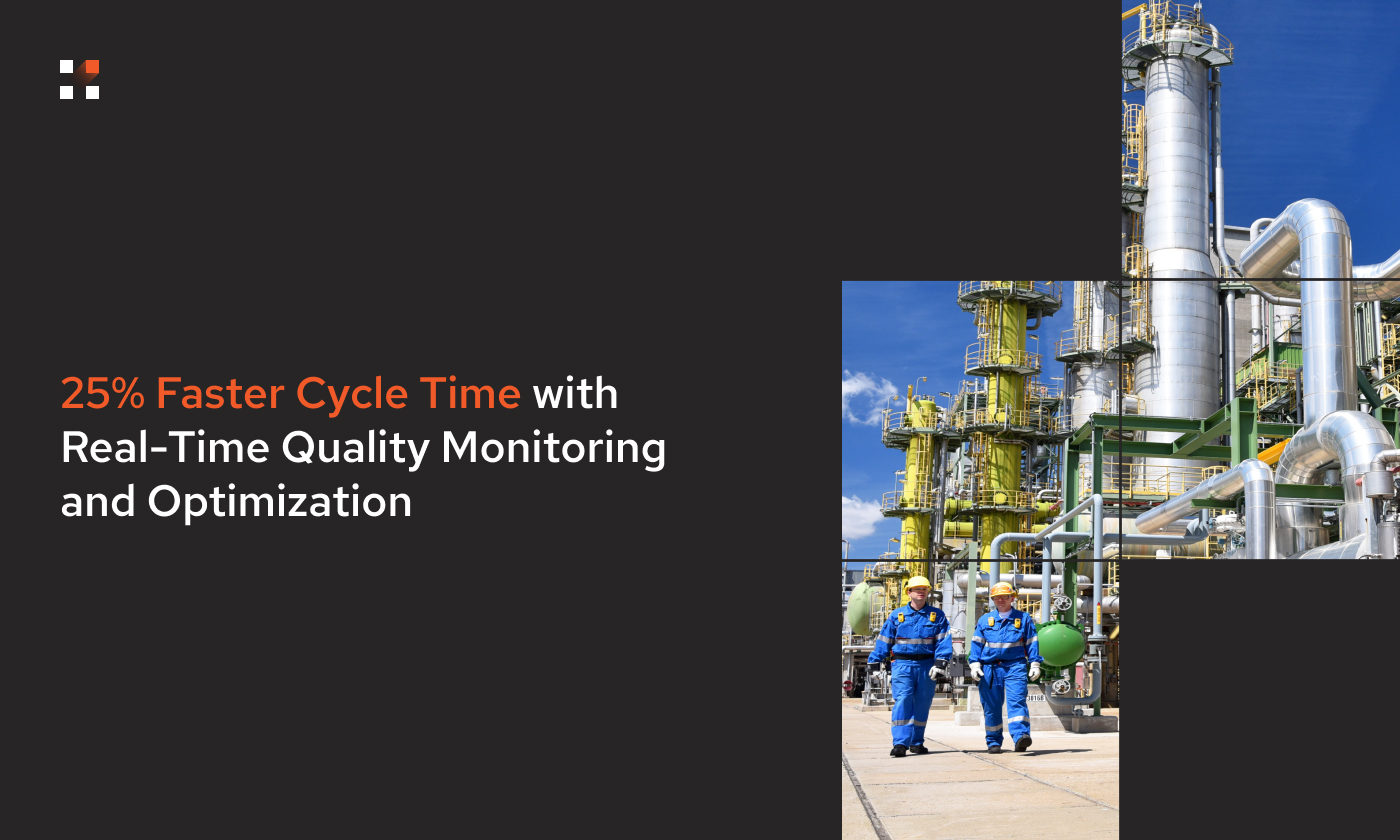 25% Faster Cycle Time with Real-Time Quality Monitoring and Optimization